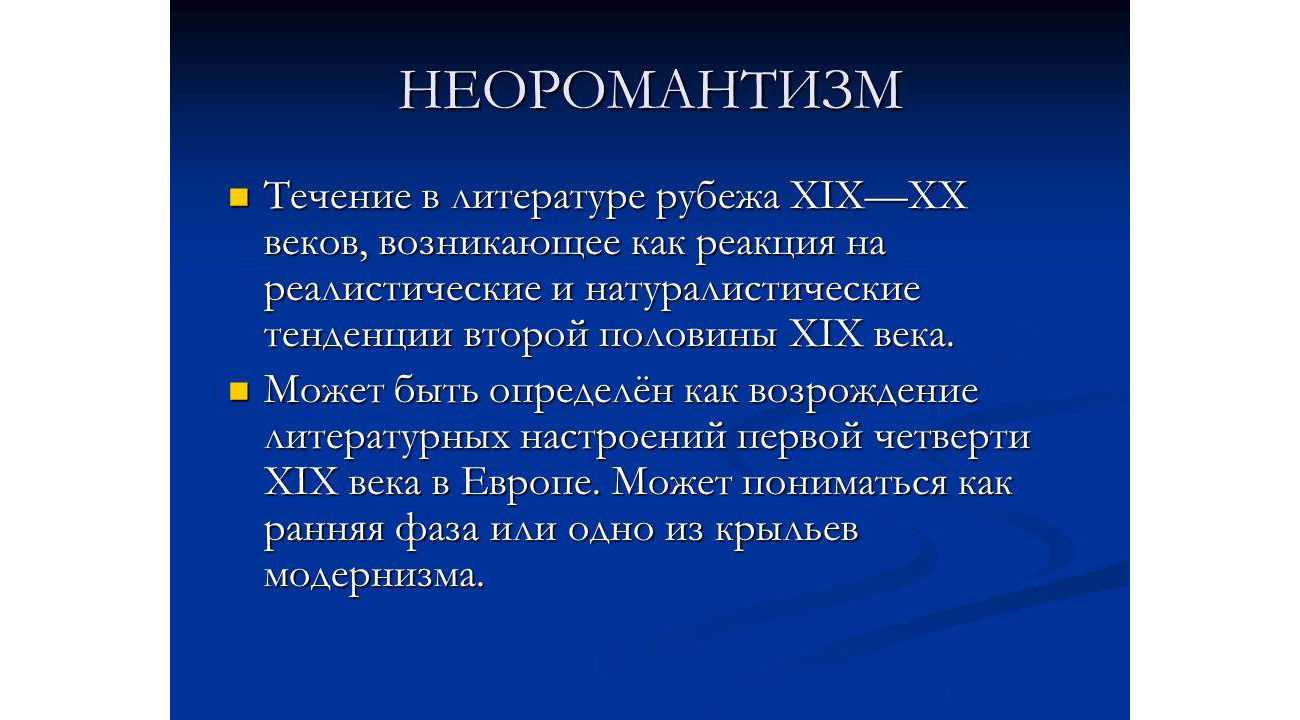 НЕОРОМАНТИЗМ

Течение в литературе рубежа XIX—XX веков, возникающее как реакция на реалистические и натуралистические тенденции второй половины XIX века.

Может быть определён как возрождение литературных настроений первой четверти XIX века в Европе. Может пониматься как ранняя фаза или одно из крыльев модернизма.